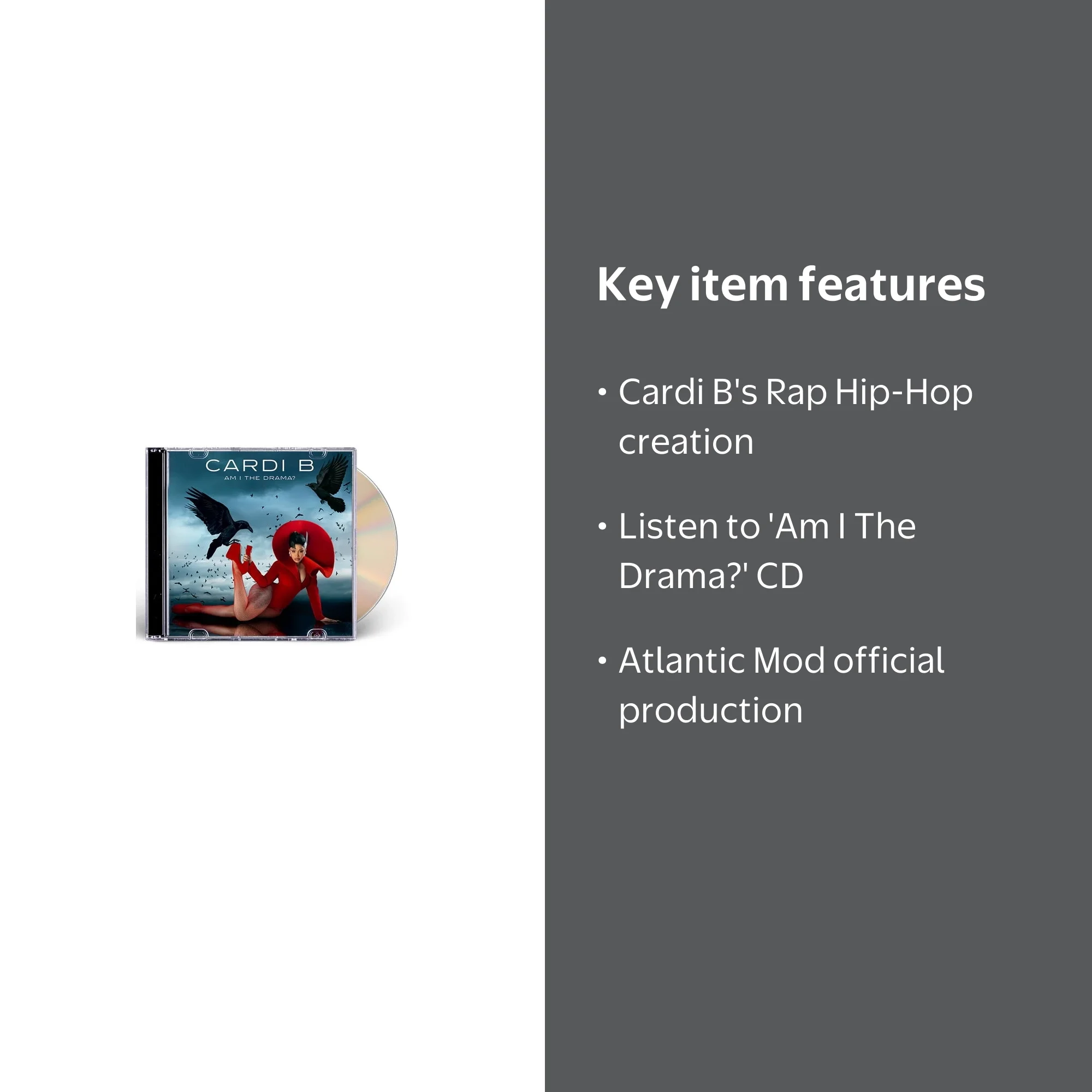 CARDI B
AM I THE DRAMA?

Key item features

• Cardi B's Rap Hip-Hop creation

• Listen to 'Am I The Drama?' CD

• Atlantic Mod official production